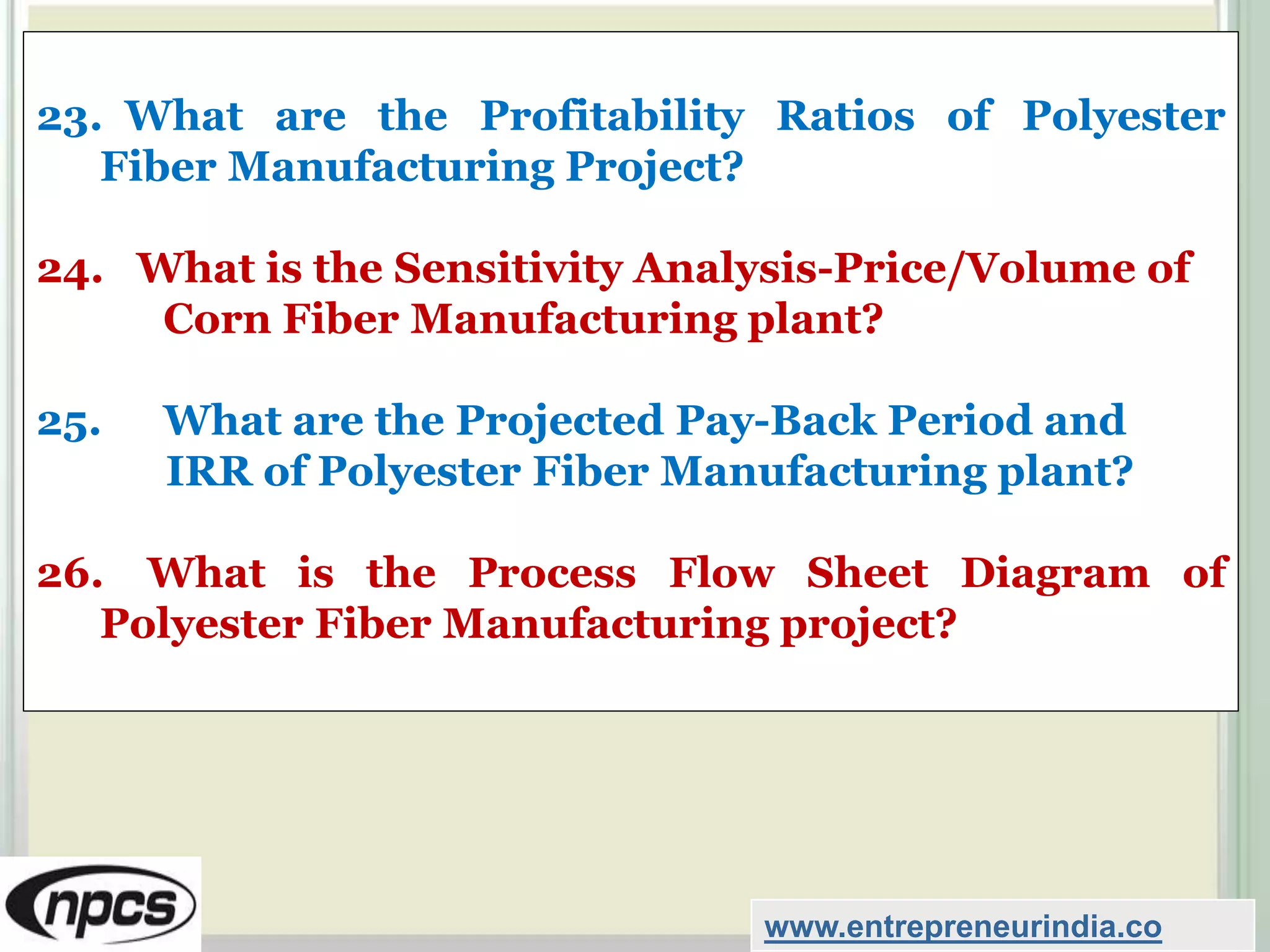 23. What are the Profitability Ratios of Polyester Fiber Manufacturing Project?

24. What is the Sensitivity Analysis-Price/Volume of Corn Fiber Manufacturing plant?

25. What are the Projected Pay-Back Period and IRR of Polyester Fiber Manufacturing plant?

26. What is the Process Flow Sheet Diagram of Polyester Fiber Manufacturing project?

npcs

www.entrepreneurindia.co